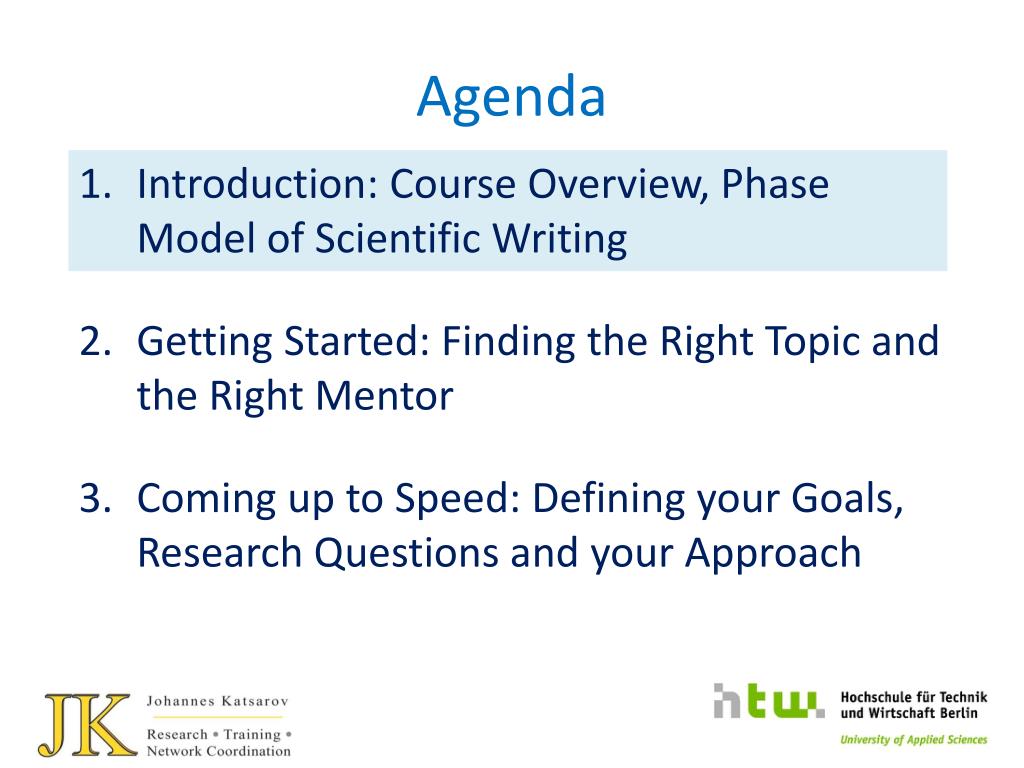 Agenda

1. Introduction: Course Overview, Phase Model of Scientific Writing

2. Getting Started: Finding the Right Topic and the Right Mentor

3. Coming up to Speed: Defining your Goals, Research Questions and your Approach

JK Johannes Katsarov
Research • Training • Network Coordination

htw. Hochschule für Technik und Wirtschaft Berlin
University of Applied Sciences